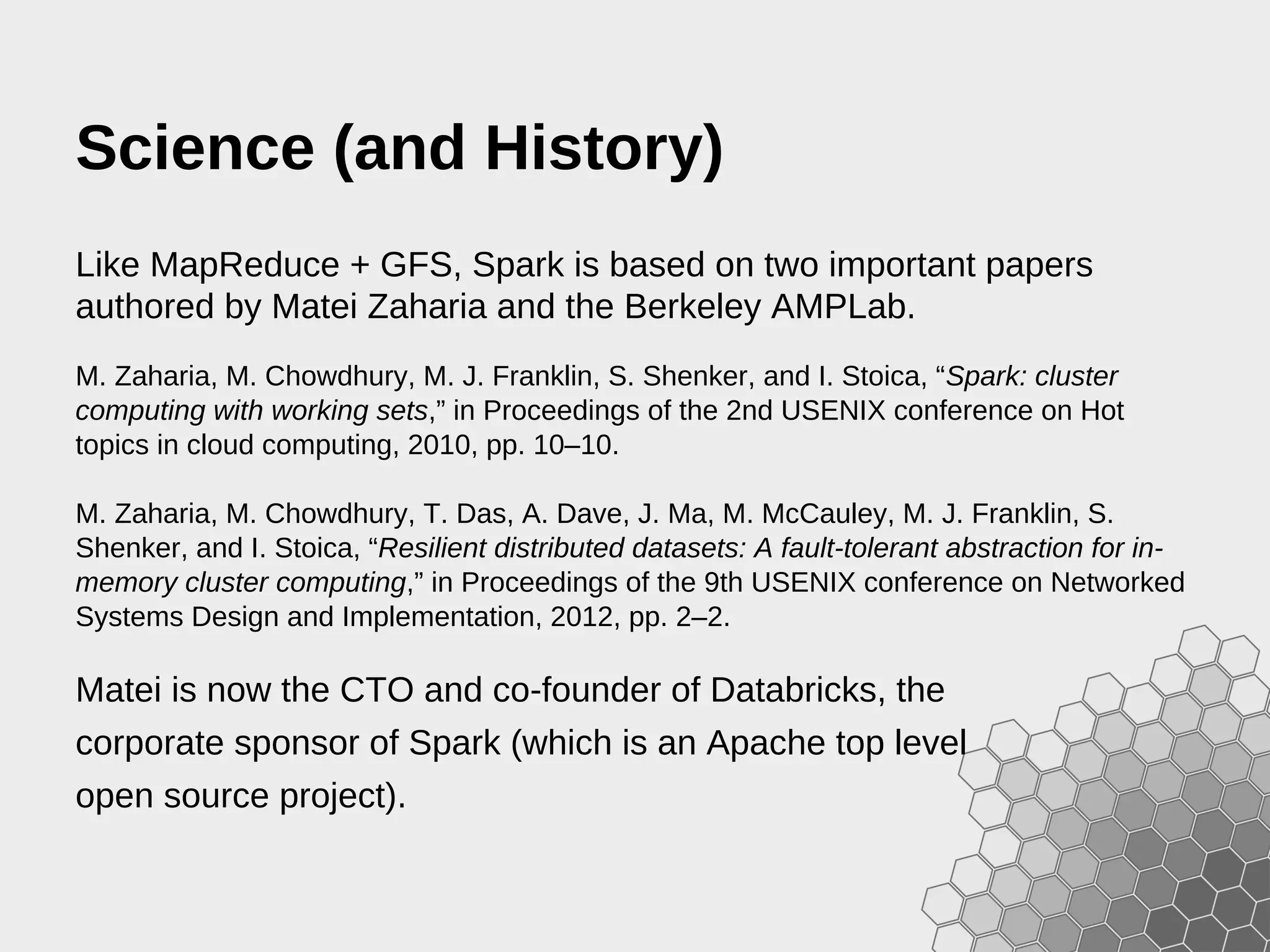 Science (and History)

Like MapReduce + GFS, Spark is based on two important papers authored by Matei Zaharia and the Berkeley AMPLab.

M. Zaharia, M. Chowdhury, M. J. Franklin, S. Shenker, and I. Stoica, “Spark: cluster computing with working sets,” in Proceedings of the 2nd USENIX conference on Hot topics in cloud computing, 2010, pp. 10–10.

M. Zaharia, M. Chowdhury, T. Das, A. Dave, J. Ma, M. McCauley, M. J. Franklin, S. Shenker, and I. Stoica, “Resilient distributed datasets: A fault-tolerant abstraction for in-memory cluster computing,” in Proceedings of the 9th USENIX conference on Networked Systems Design and Implementation, 2012, pp. 2–2.

Matei is now the CTO and co-founder of Databricks, the corporate sponsor of Spark (which is an Apache top level open source project).